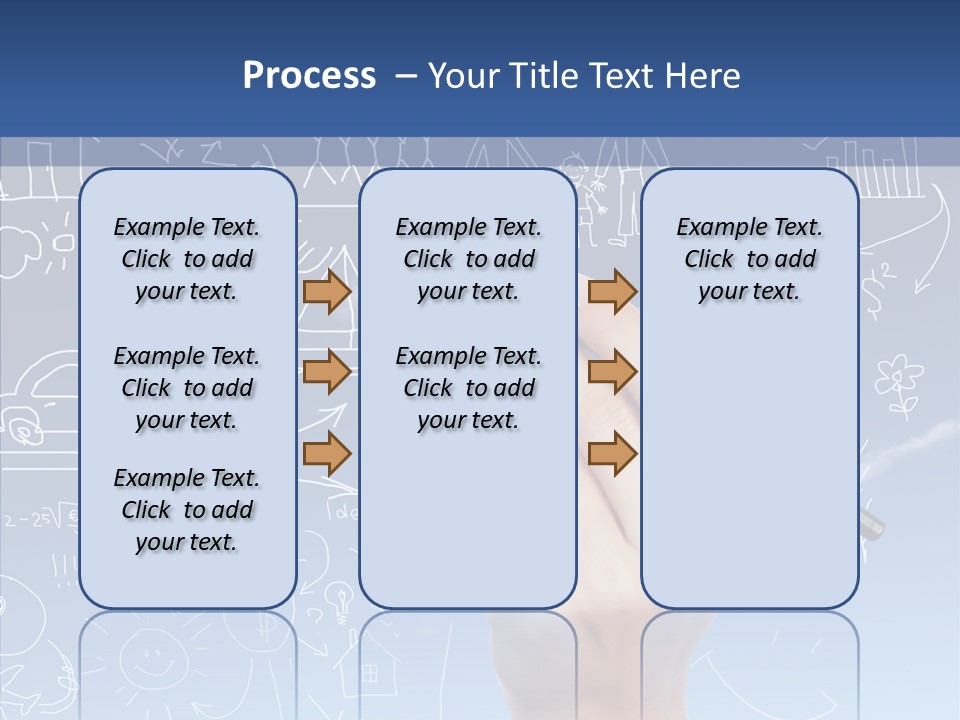 Process – Your Title Text Here

Example Text. Click to add your text.

Example Text. Click to add your text.

Example Text. Click to add your text.

Example Text. Click to add your text.

Example Text. Click to add your text.

Example Text. Click to add your text.